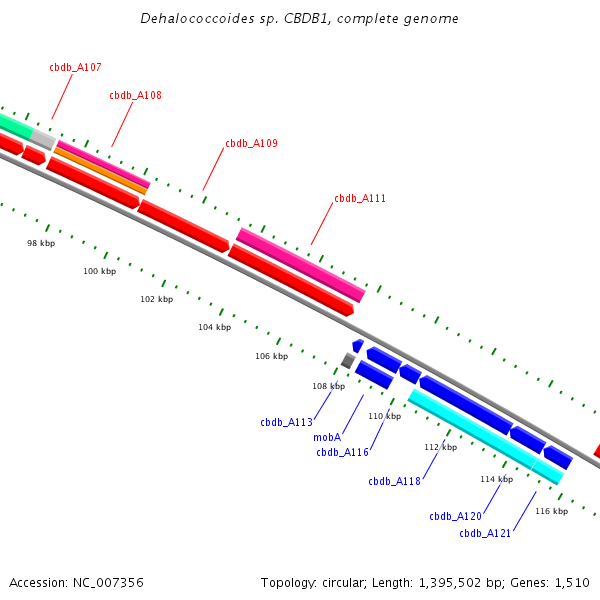 Dehalococcoides sp. CBDB1, complete genome

cbdb_A107

cbdb_A108

cbdb_A109

cbdb_A111

98 kbp

100 kbp

102 kbp

104 kbp

106 kbp

108 kbp

110 kbp

112 kbp

114 kbp

116 kbp

cbdb_A113

mobA

cbdb_A116

cbdb_A118

cbdb_A120

cbdb_A121

Accession: NC_007356

Topology: circular; Length: 1,395,502 bp; Genes: 1,510